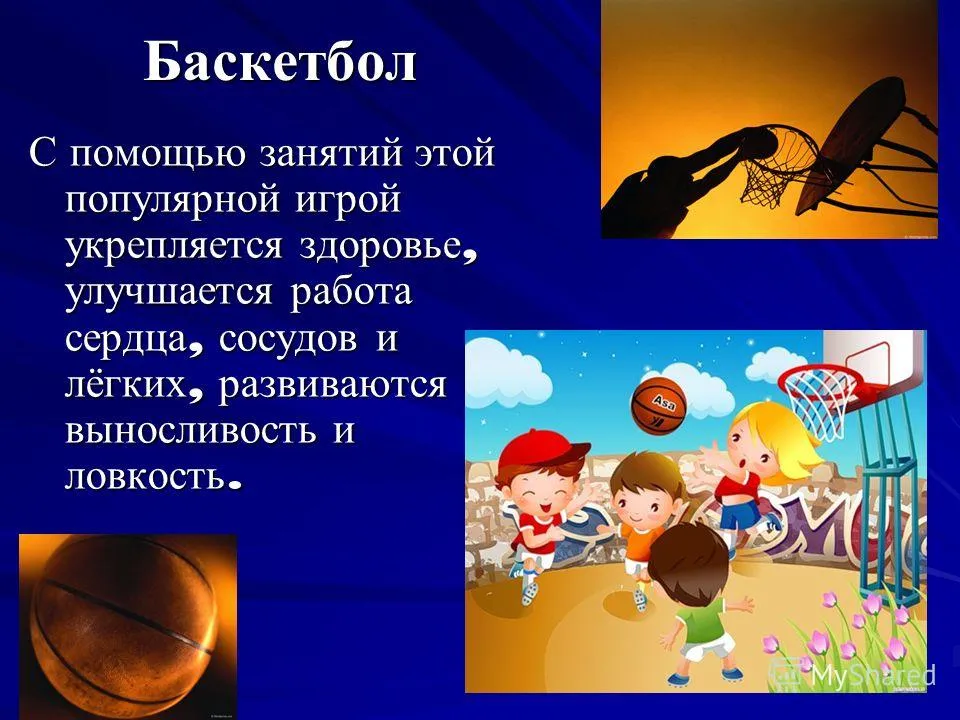 Баскетбол

С помощью занятий этой популярной игрой укрепляется здоровье, улучшается работа сердца, сосудов и лёгких, развиваются выносливость и ловкость.

Asa

MyShared